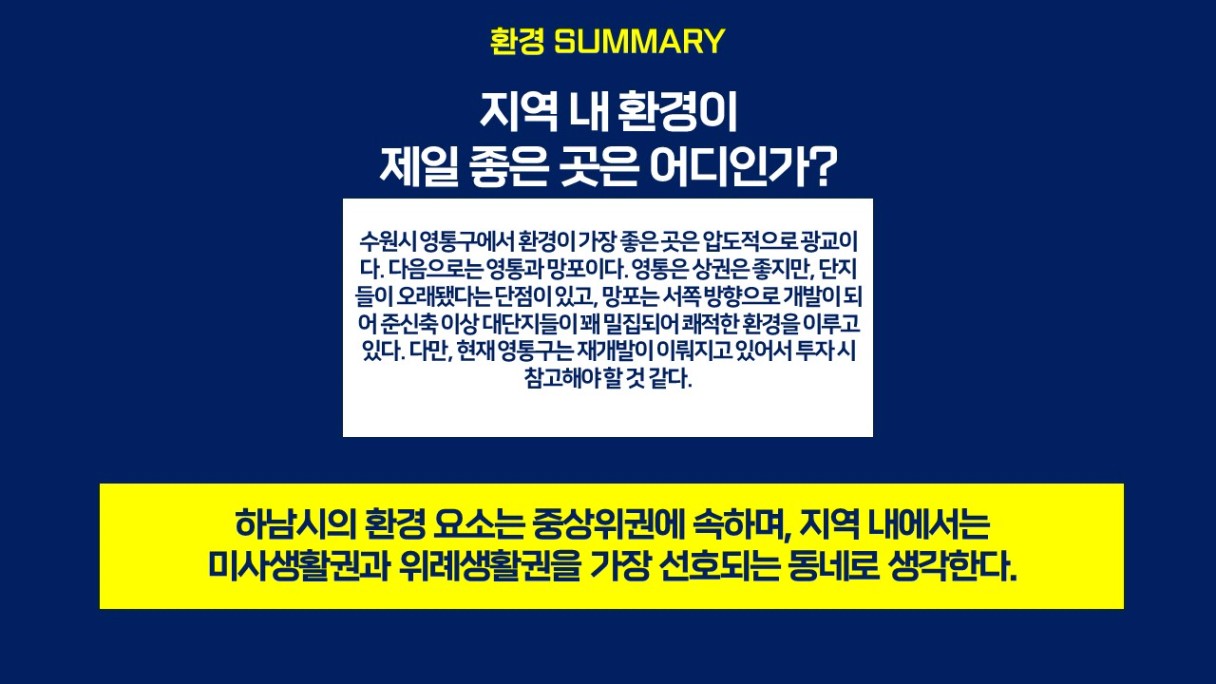 환경 SUMMARY

지역 내 환경이
제일 좋은 곳은 어디인가?

수원시 영통구에서 환경이 가장 좋은 곳은 압도적으로 광교이다. 다음으로는 영통과 망포이다. 영통은 상권은 좋지만, 단지들이 오래됐다는 단점이 있고, 망포는 서쪽 방향으로 개발이 되어 준신축 이상 대단지들이 꽤 밀집되어 쾌적한 환경을 이루고 있다. 다만, 현재 영통구는 재개발이 이뤄지고 있어서 투자 시 참고해야 할 것 같다.

하남시의 환경 요소는 중상위권에 속하며, 지역 내에서는
미사생활권과 위례생활권을 가장 선호되는 동네로 생각한다.